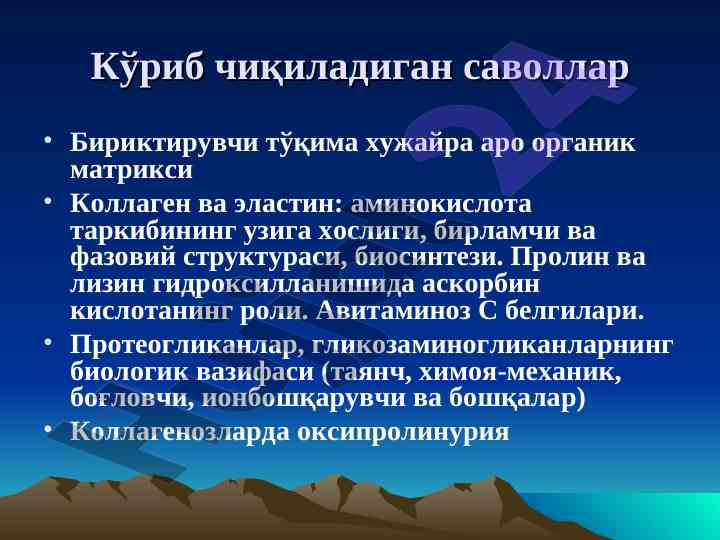 Кўриб чиқиладиган саволлар

• Бириктирувчи тўқима хужайра аро органик матрикси

• Коллаген ва эластин: аминокислота таркибининг узига хослиги, бирламчи ва фазовий структураси, биосинтези. Пролин ва лизин гидроксилланишида аскорбин кислотанинг роли. Авитаминоз С белгилари.

• Протеогликанлар, гликозаминогликанларнинг биологик вазифаси (таянч, химоя-механик, боғловчи, ионбошқарувчи ва бошқалар)

• Коллагенозларда оксипролинурия